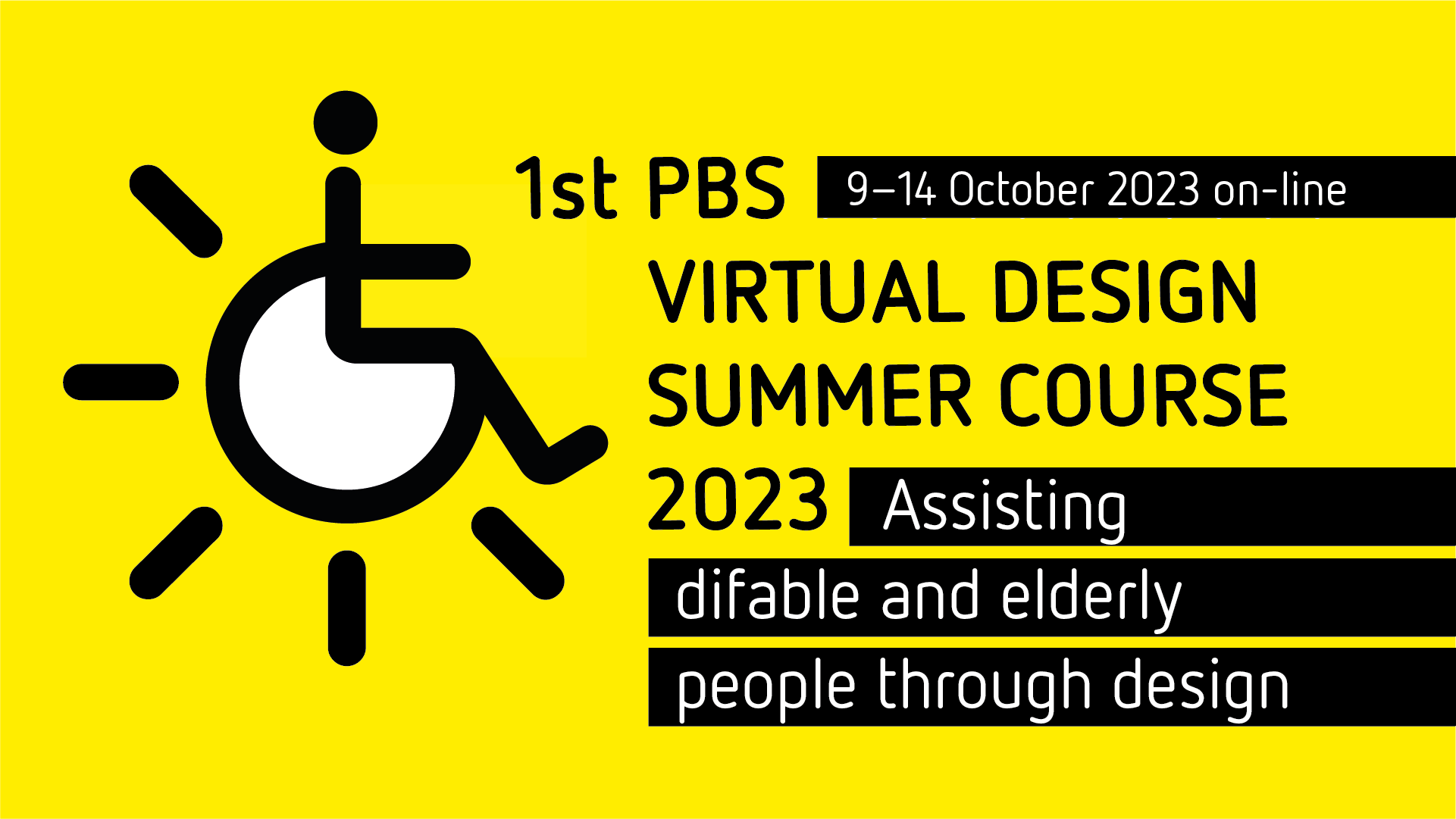 1st PBS 9–14 October 2023 on-line

VIRTUAL DESIGN SUMMER COURSE 2023

Assisting difable and elderly people through design